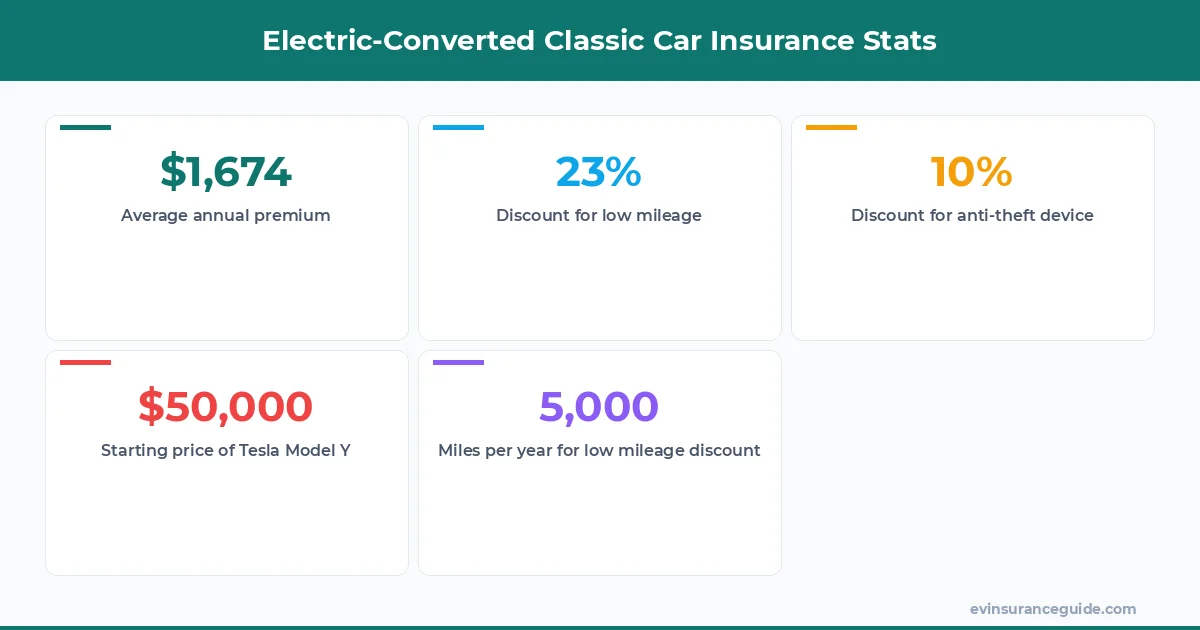 Electric-Converted Classic Car Insurance Stats

$1,674
Average annual premium

23%
Discount for low mileage

10%
Discount for anti-theft device

$50,000
Starting price of Tesla Model Y

5,000
Miles per year for low mileage discount

evinsuranceguide.com